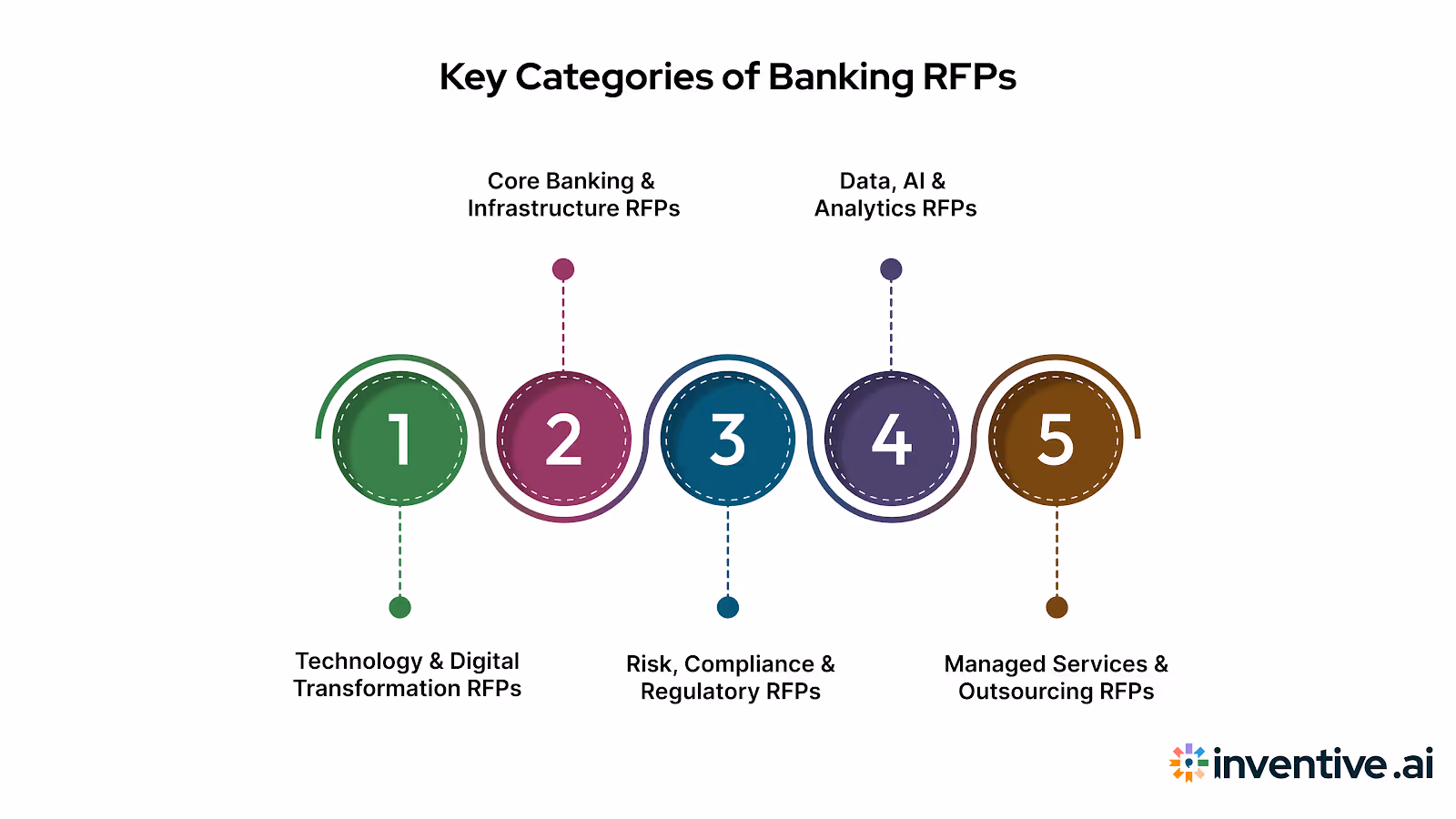 Key Categories of Banking RFPs

Core Banking & Infrastructure RFPs

Data, AI & Analytics RFPs

1

2

3

4

5

Technology & Digital Transformation RFPs

Risk, Compliance & Regulatory RFPs

Managed Services & Outsourcing RFPs

inventive.ai